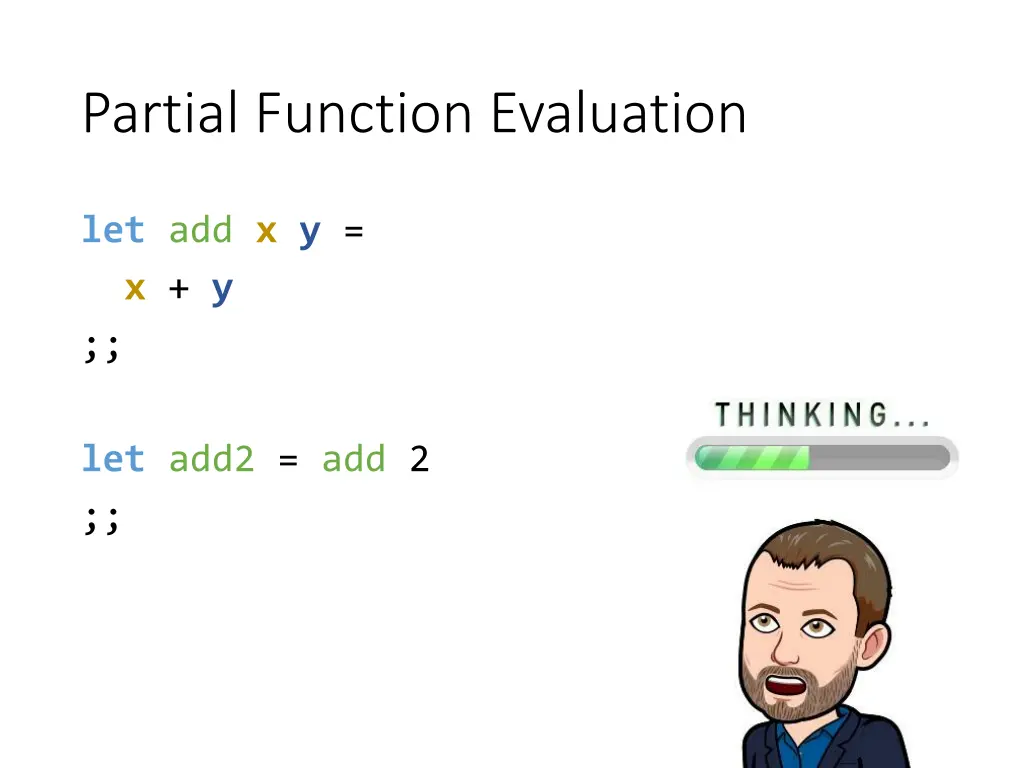 Partial Function Evaluation

let add x y =
  x + y
;;

let add2 = add 2
;;

THINKING...